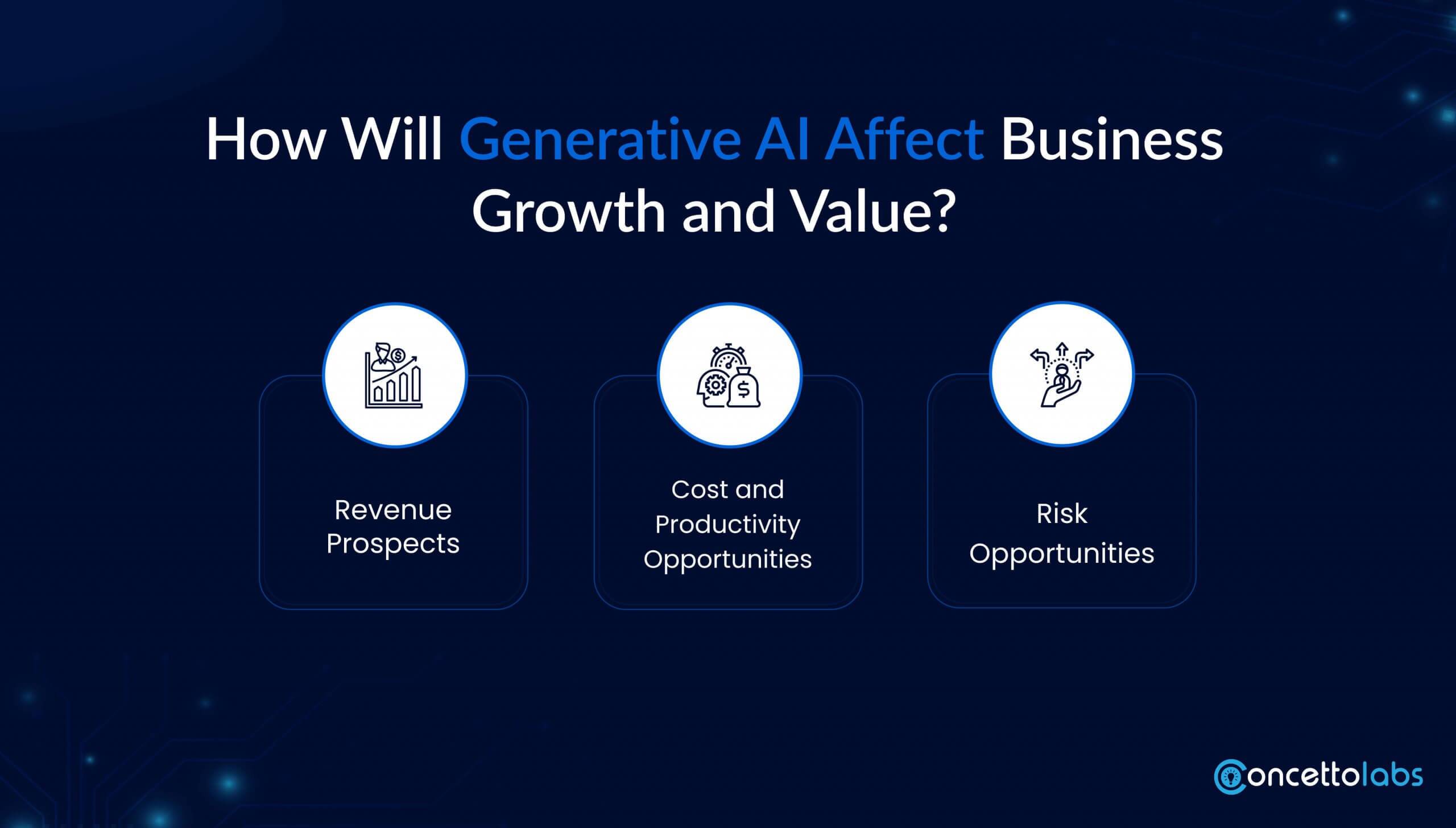 How Will Generative AI Affect Business Growth and Value?

Revenue Prospects

Cost and Productivity Opportunities

Risk Opportunities

Concettolabs